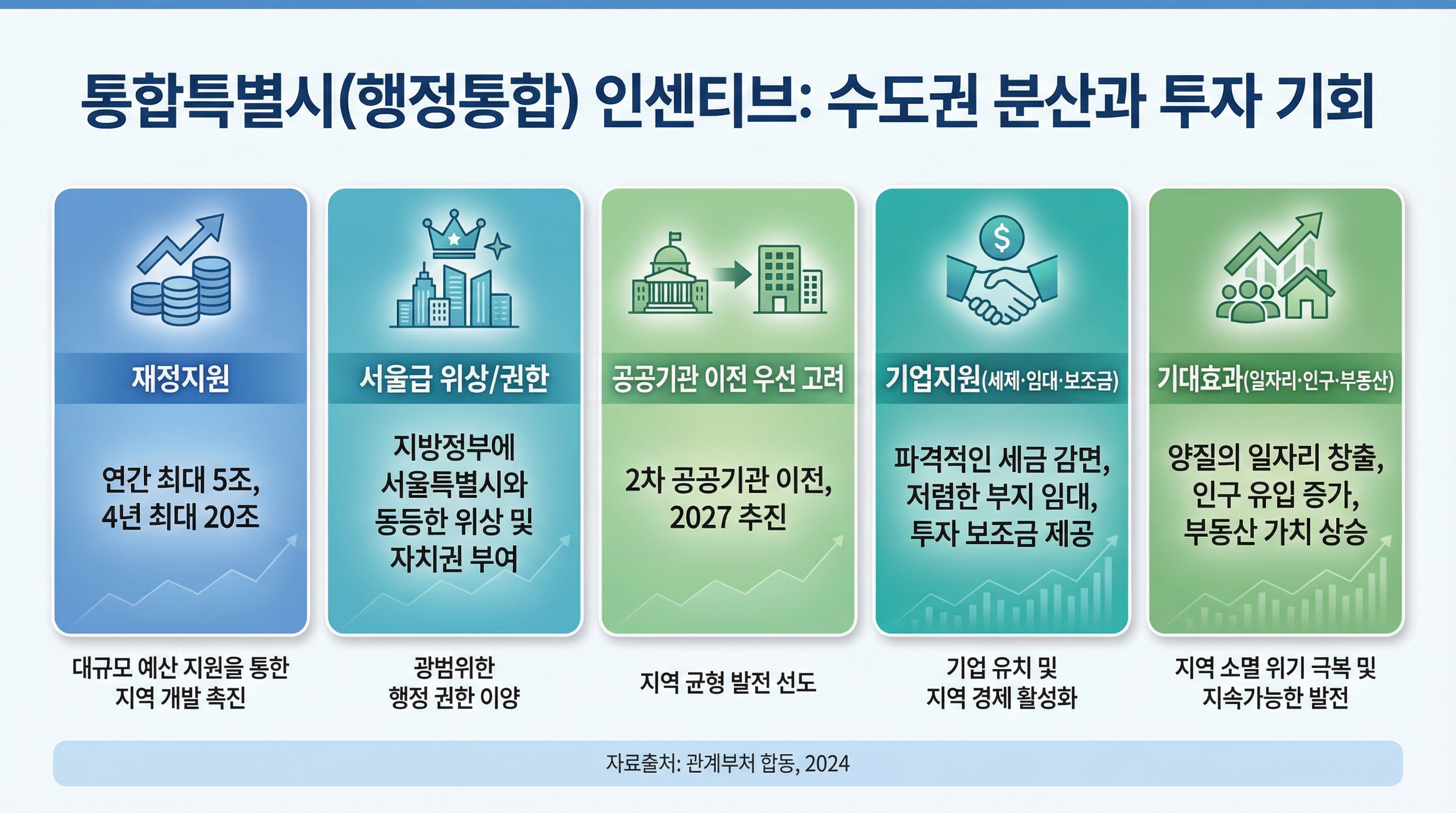 통합특별시(행정통합) 인센티브: 수도권 분산과 투자 기회

재정지원

연간 최대 5조, 4년 최대 20조

대규모 예산 지원을 통한 지역 개발 촉진

서울급 위상/권한

지방정부에 서울특별시와 동등한 위상 및 자치권 부여

광범위한 행정 권한 이양

공공기관 이전 우선 고려

2차 공공기관 이전, 2027 추진

지역 균형 발전 선도

기업지원(세제·임대·보조금)

파격적인 세금 감면, 저렴한 부지 임대, 투자 보조금 제공

기업 유치 및 지역 경제 활성화

기대효과(일자리·인구·부동산)

양질의 일자리 창출, 인구 유입 증가, 부동산 가치 상승

지역 소멸 위기 극복 및 지속가능한 발전

자료출처: 관계부처 합동, 2024